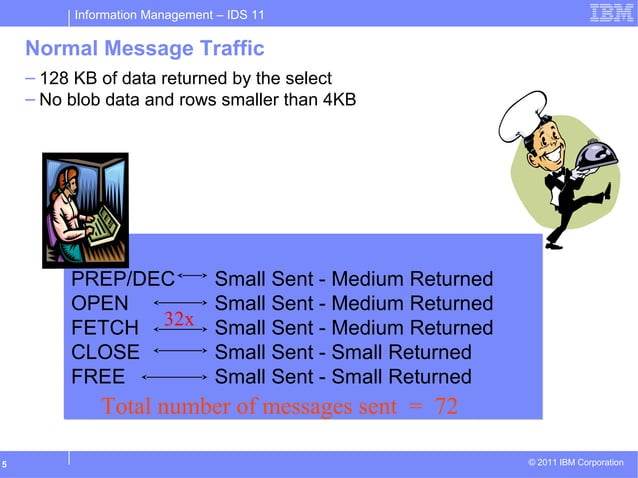 Information Management – IDS 11

IBM

Normal Message Traffic

– 128 KB of data returned by the select
– No blob data and rows smaller than 4KB

PREP/DEC ⟷ Small Sent - Medium Returned
OPEN ⟷ Small Sent - Medium Returned
FETCH 32x ⟷ Small Sent - Medium Returned
CLOSE ⟷ Small Sent - Small Returned
FREE ⟷ Small Sent - Small Returned

Total number of messages sent = 72

5

© 2011 IBM Corporation